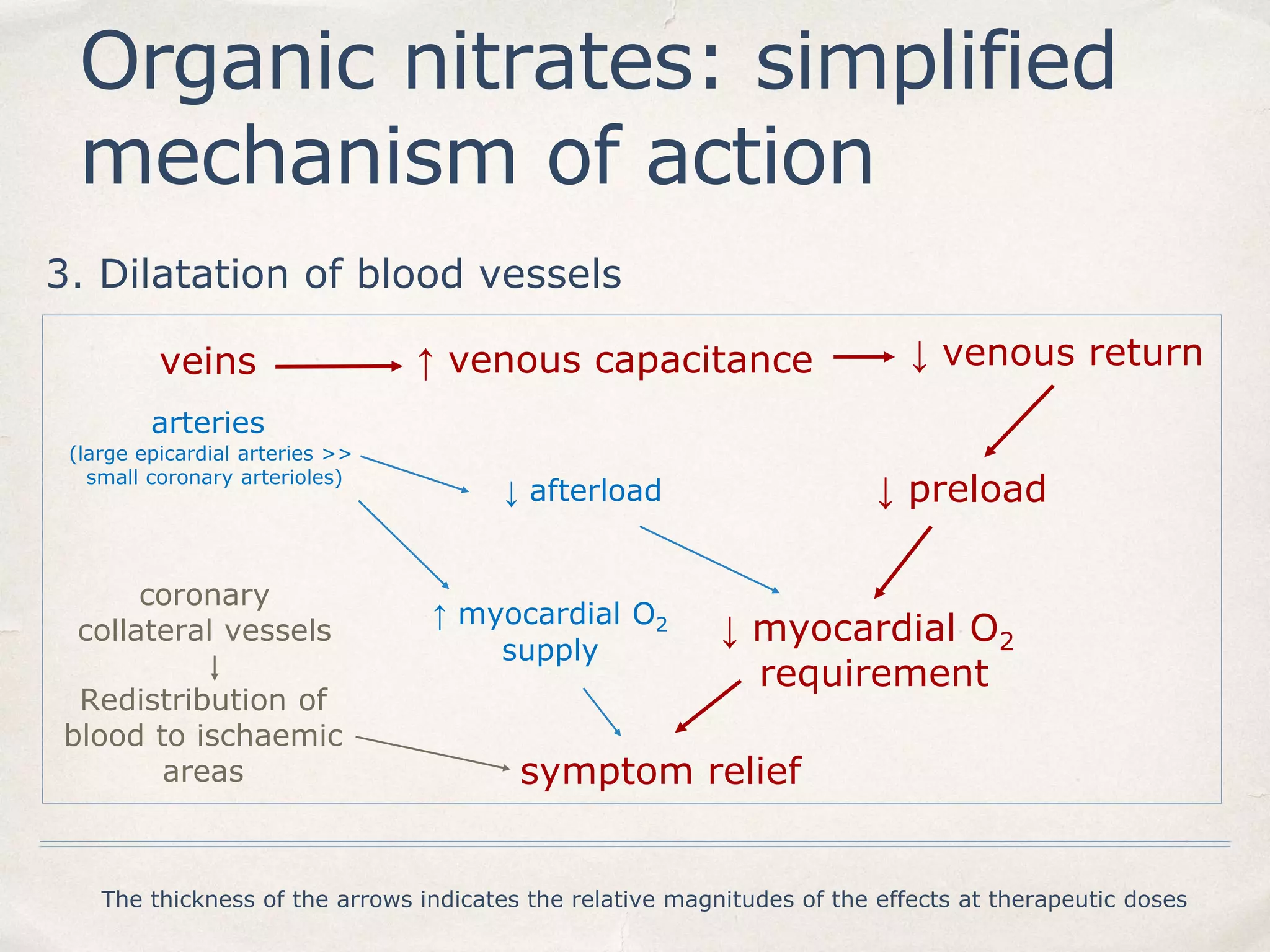 Organic nitrates: simplified mechanism of action

3. Dilatation of blood vessels

veins → ↑ venous capacitance → ↓ venous return

arteries
(large epicardial arteries >> small coronary arterioles)

↓ afterload

↓ preload

coronary collateral vessels
↓
Redistribution of blood to ischaemic areas

↑ myocardial $O_2$ supply

↓ myocardial $O_2$ requirement

symptom relief

The thickness of the arrows indicates the relative magnitudes of the effects at therapeutic doses